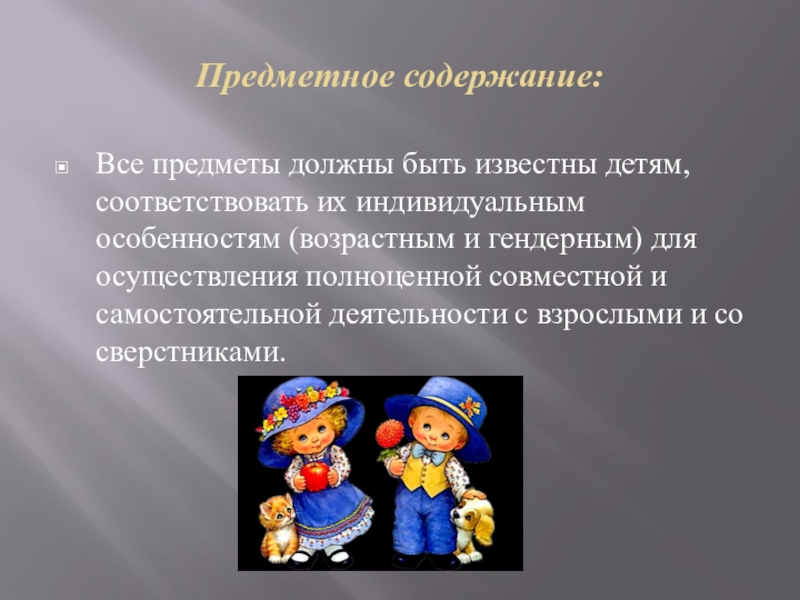 Предметное содержание:

Все предметы должны быть известны детям, соответствовать их индивидуальным особенностям (возрастным и гендерным) для осуществления полноценной совместной и самостоятельной деятельности с взрослыми и со сверстниками.